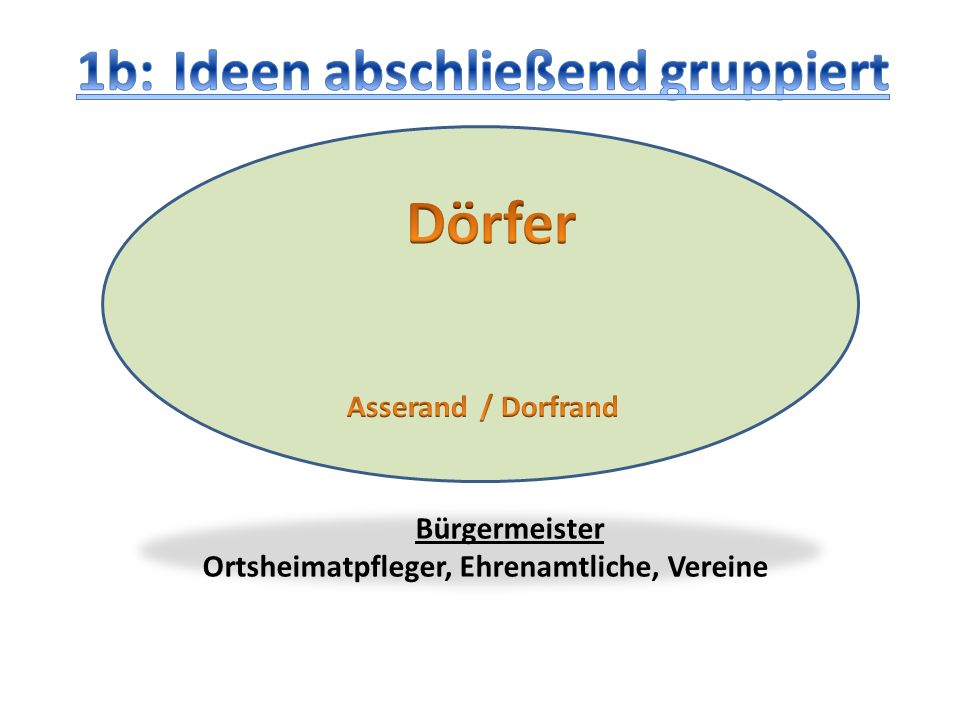 1b: Ideen abschließend gruppiert

Dörfer

Asserand / Dorfrand

Bürgermeister
Ortsheimatpfleger, Ehrenamtliche, Vereine